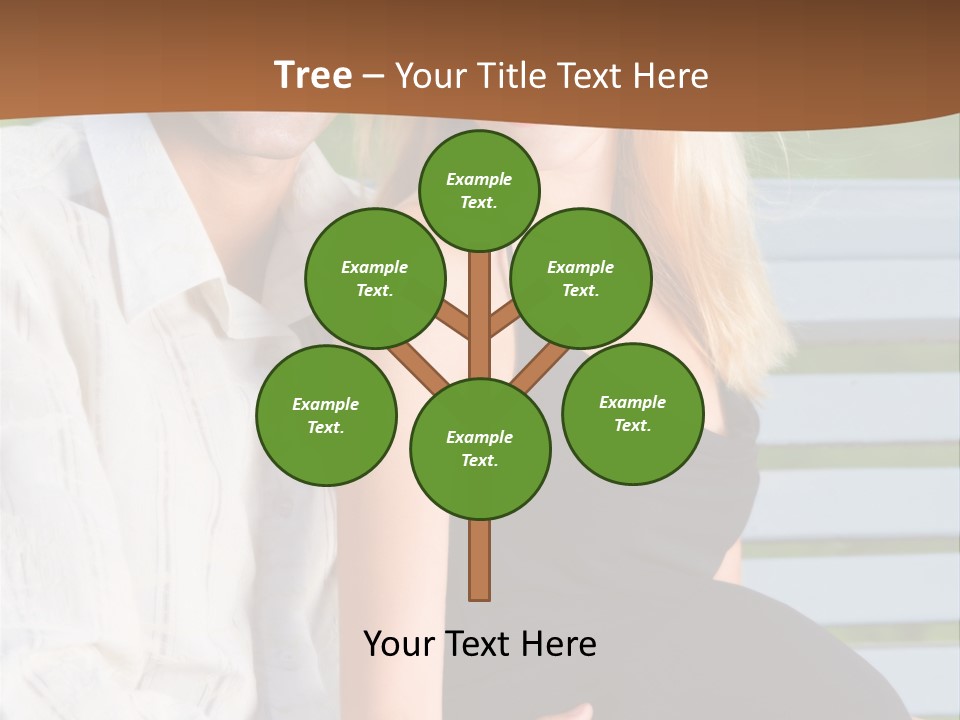 Tree – Your Title Text Here

Example Text.

Example Text.

Example Text.

Example Text.

Example Text.

Example Text.

Your Text Here